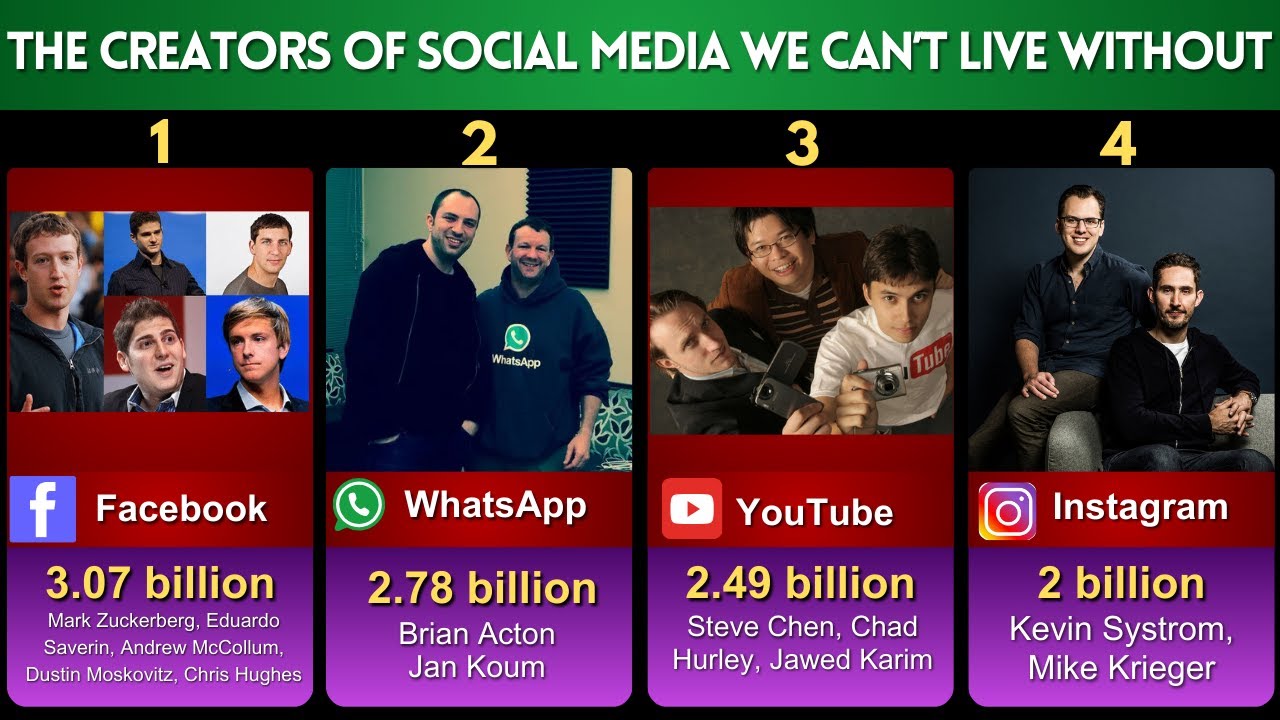 THE CREATORS OF SOCIAL MEDIA WE CAN'T LIVE WITHOUT

1

Facebook

3.07 billion

Mark Zuckerberg, Eduardo Saverin, Andrew McCollum, Dustin Moskovitz, Chris Hughes

2

WhatsApp

WhatsApp

2.78 billion

Brian Acton Jan Koum

3

Tube

YouTube

2.49 billion

Steve Chen, Chad Hurley, Jawed Karim

4

Instagram

2 billion

Kevin Systrom, Mike Krieger